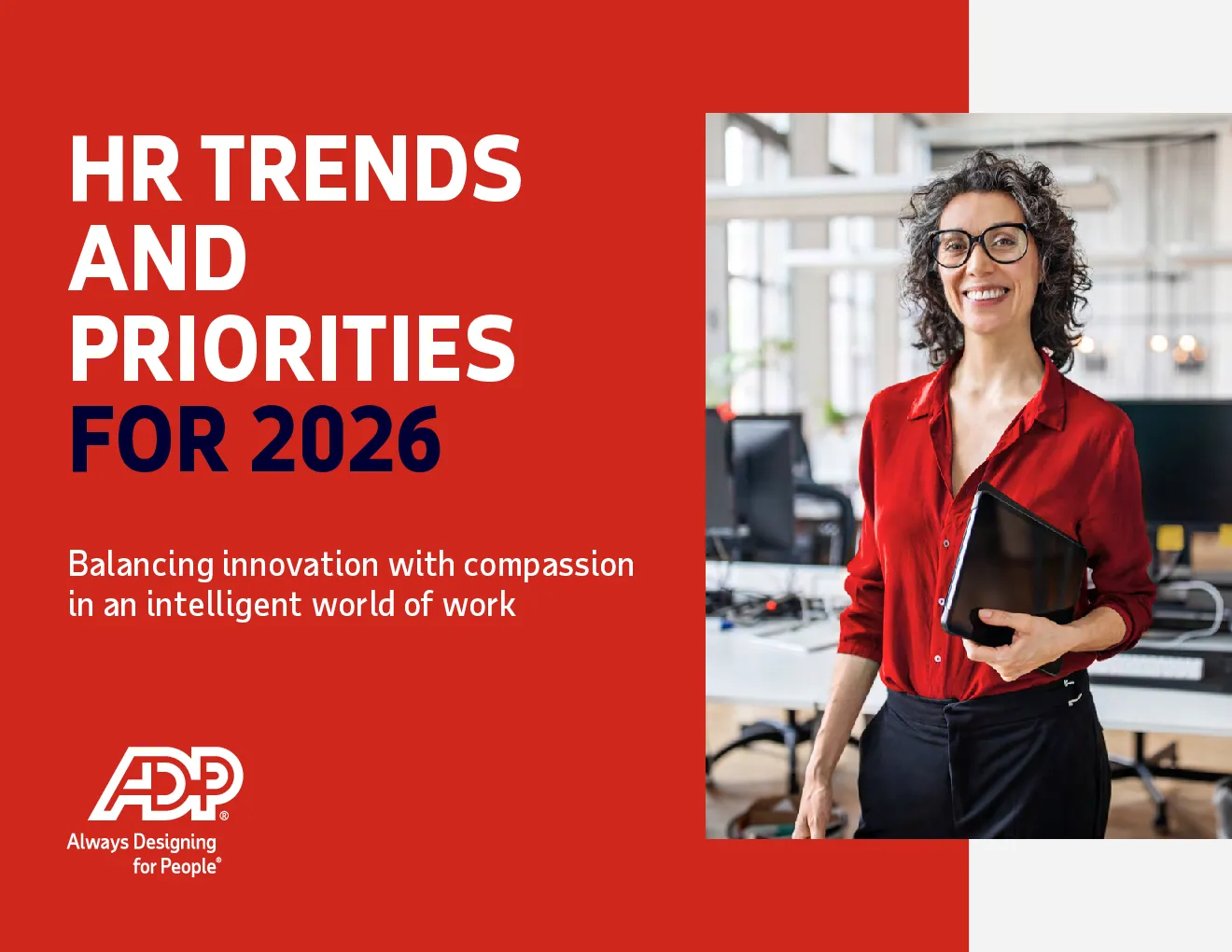 HR TRENDS AND PRIORITIES FOR 2026

Balancing innovation with compassion in an intelligent world of work

ADP®
Always Designing for People®